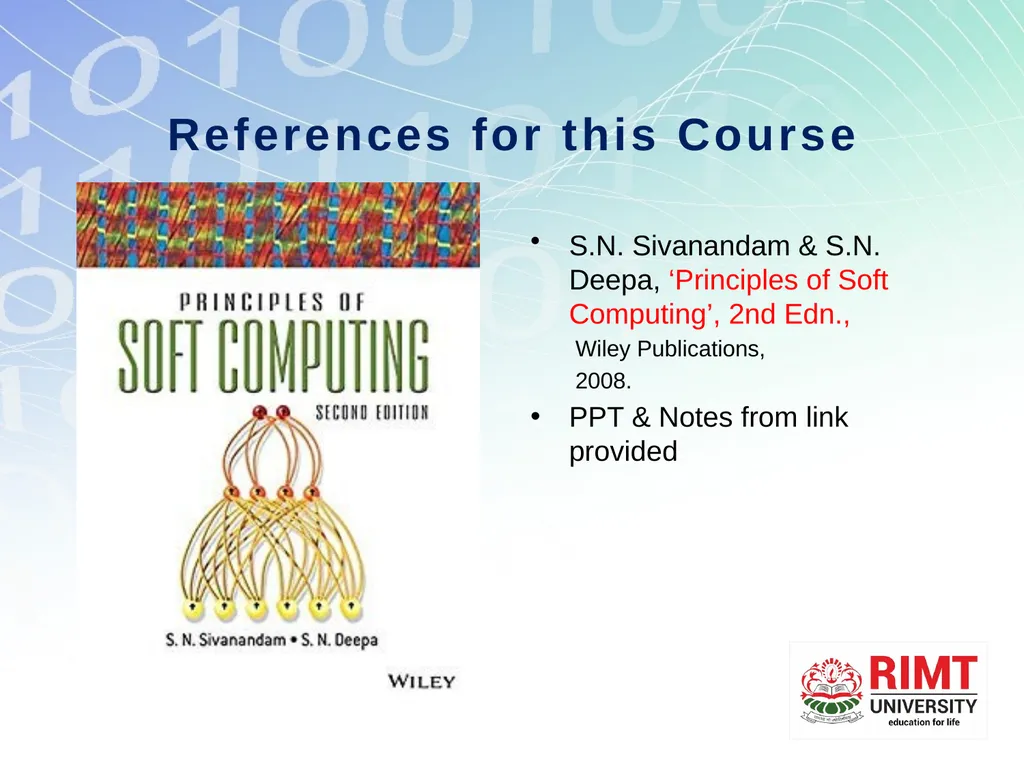 References for this Course

PRINCIPLES OF
SOFT COMPUTING
SECOND EDITION

S. N. Sivanandam • S. N. Deepa

WILEY

• S.N. Sivanandam & S.N. Deepa, ‘Principles of Soft Computing’, 2nd Edn., Wiley Publications, 2008.
• PPT & Notes from link provided

RIMT
UNIVERSITY
education for life